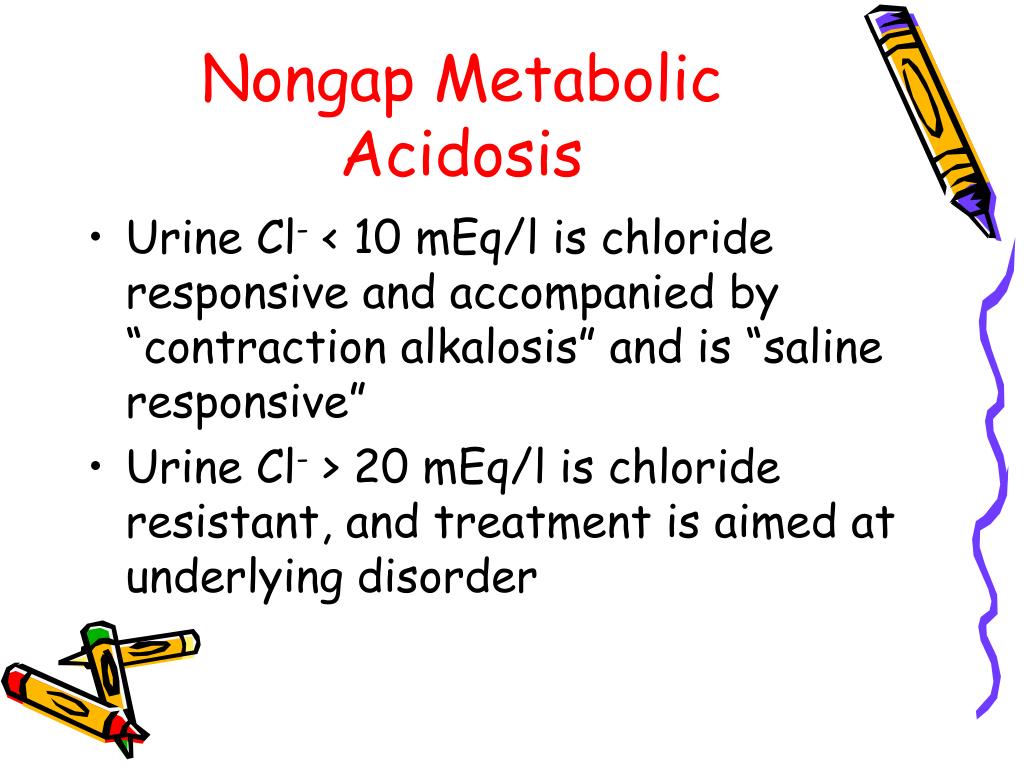 Nongap Metabolic Acidosis

• Urine $Cl^-$ < 10 mEq/l is chloride responsive and accompanied by “contraction alkalosis” and is “saline responsive”
• Urine $Cl^-$ > 20 mEq/l is chloride resistant, and treatment is aimed at underlying disorder